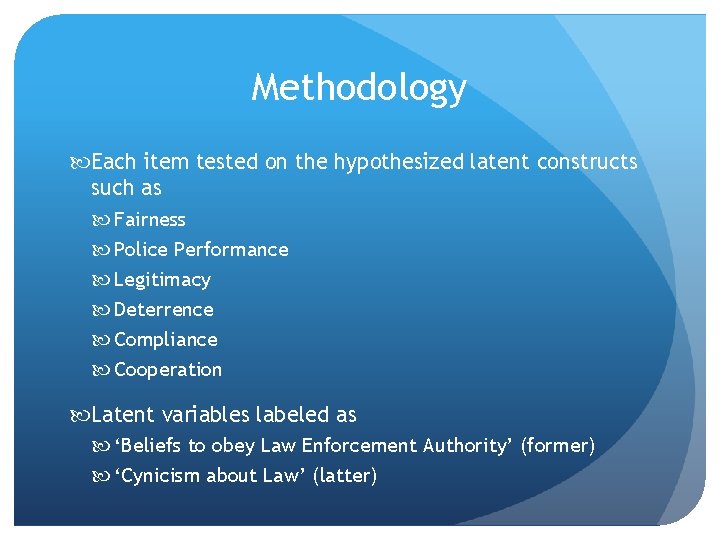 Methodology

Each item tested on the hypothesized latent constructs such as

Fairness

Police Performance

Legitimacy

Deterrence

Compliance

Cooperation

Latent variables labeled as

‘Beliefs to obey Law Enforcement Authority’ (former)

‘Cynicism about Law’ (latter)